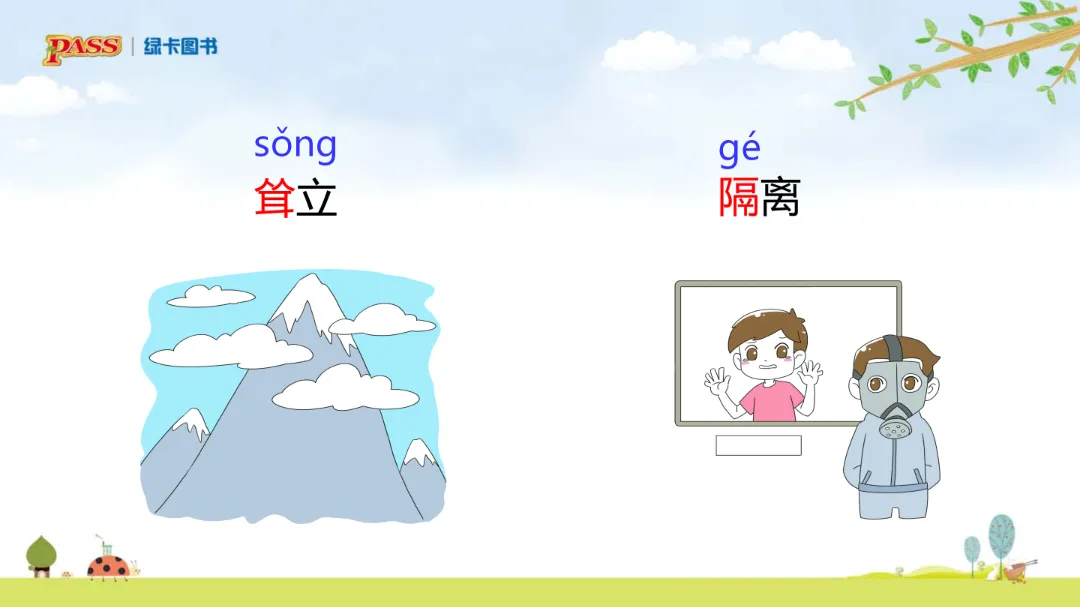 PASS | 绿卡图书

sǒng
耸立

gé
隔离